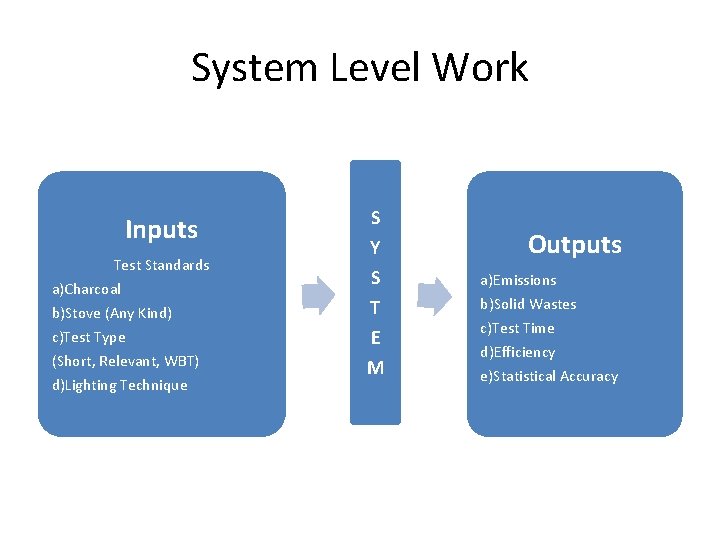 System Level Work

Inputs

Test Standards
a)Charcoal
b)Stove (Any Kind)
c)Test Type
(Short, Relevant, WBT)
d)Lighting Technique

S
Y
S
T
E
M

Outputs

a)Emissions
b)Solid Wastes
c)Test Time
d)Efficiency
e)Statistical Accuracy